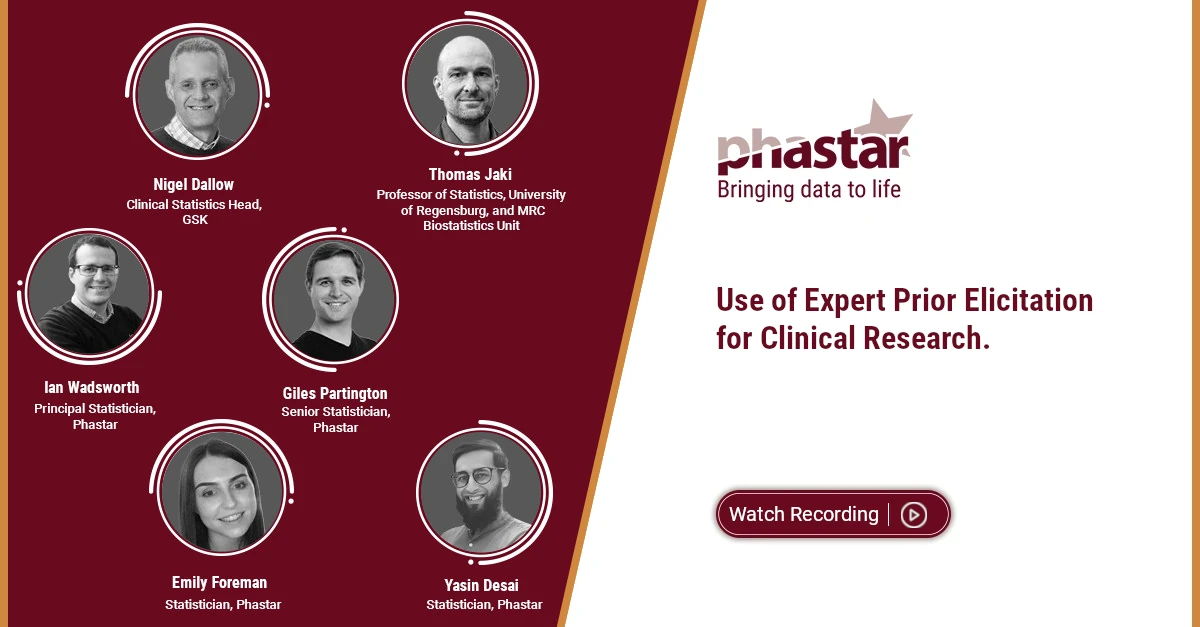 Nigel Dallow
Clinical Statistics Head, GSK

Thomas Jaki
Professor of Statistics, University of Regensburg, and MRC Biostatistics Unit

Ian Wadsworth
Principal Statistician, Phastar

Giles Partington
Senior Statistician, Phastar

Emily Foreman
Statistician, Phastar

Yasin Desai
Statistician, Phastar

phastar
Bringing data to life

Use of Expert Prior Elicitation for Clinical Research.

Watch Recording